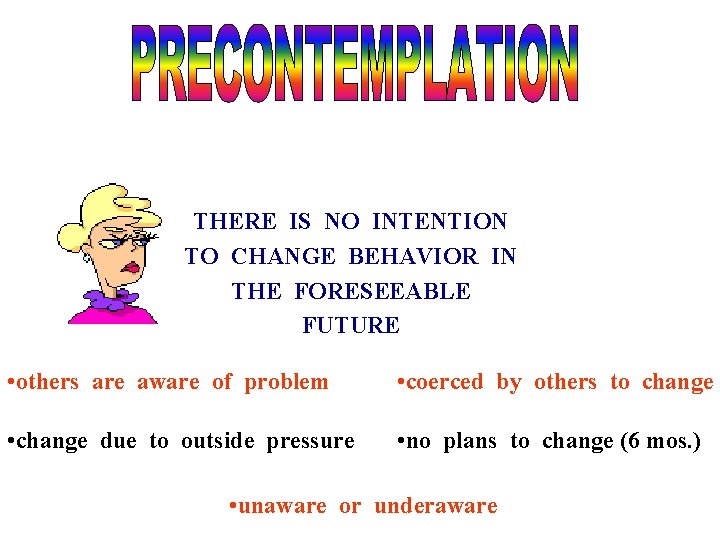 PRECONTEMPLATION

THERE IS NO INTENTION TO CHANGE BEHAVIOR IN THE FORESEEABLE FUTURE

•others are aware of problem

•change due to outside pressure

•coerced by others to change

•no plans to change (6 mos.)

•unaware or underaware